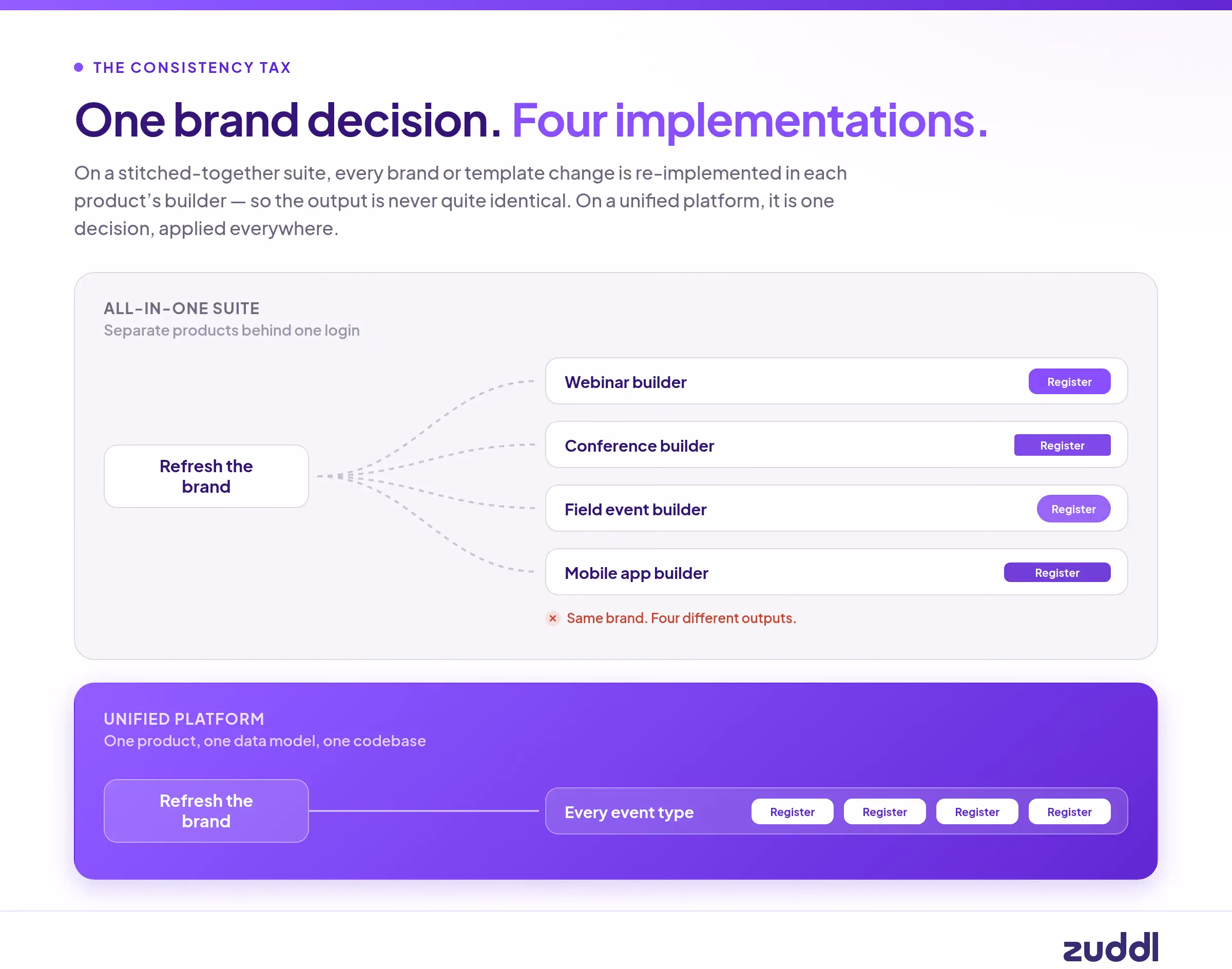 THE CONSISTENCY TAX

One brand decision. Four implementations.

On a stitched-together suite, every brand or template change is re-implemented in each product's builder — so the output is never quite identical. On a unified platform, it is one decision, applied everywhere.

ALL-IN-ONE SUITE
Separate products behind one login

Refresh the brand

Webinar builder Register

Conference builder Register

Field event builder Register

Mobile app builder Register

Same brand. Four different outputs.

UNIFIED PLATFORM
One product, one data model, one codebase

Refresh the brand

Every event type Register Register Register Register

zuddl